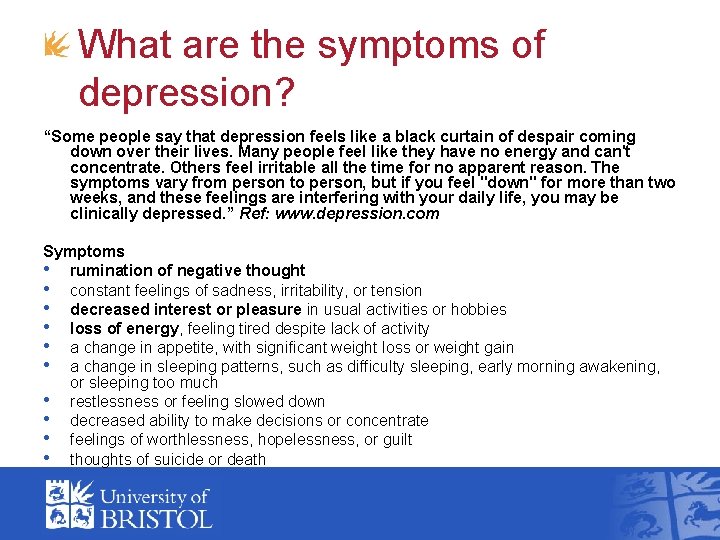 What are the symptoms of depression?

“Some people say that depression feels like a black curtain of despair coming down over their lives. Many people feel like they have no energy and can't concentrate. Others feel irritable all the time for no apparent reason. The symptoms vary from person to person, but if you feel "down" for more than two weeks, and these feelings are interfering with your daily life, you may be clinically depressed.” Ref: www.depression.com

Symptoms
• rumination of negative thought
• constant feelings of sadness, irritability, or tension
• decreased interest or pleasure in usual activities or hobbies
• loss of energy, feeling tired despite lack of activity
• a change in appetite, with significant weight loss or weight gain
• a change in sleeping patterns, such as difficulty sleeping, early morning awakening, or sleeping too much
• restlessness or feeling slowed down
• decreased ability to make decisions or concentrate
• feelings of worthlessness, hopelessness, or guilt
• thoughts of suicide or death

University of BRISTOL